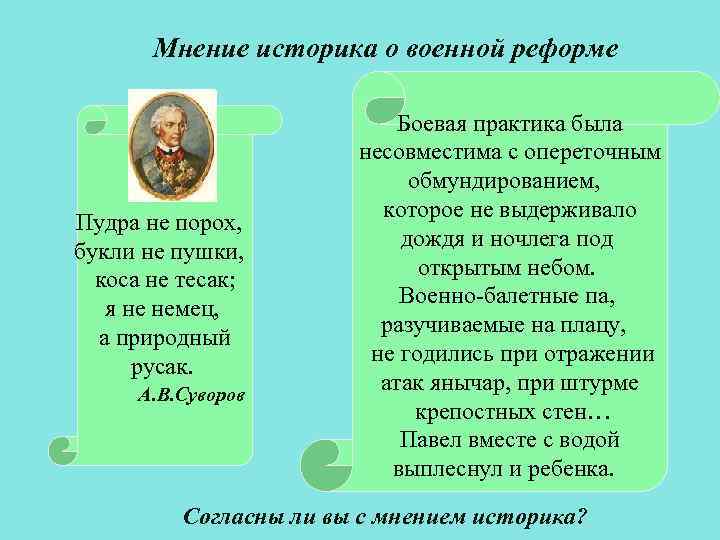 Мнение историка о военной реформе

Пудра не порох, букли не пушки, коса не тесак; я не немец, а природный русак.
А.В.Суворов

Боевая практика была несовместима с опереточным обмундированием, которое не выдерживало дождя и ночлега под открытым небом. Военно-балетные па, разучиваемые на плацу, не годились при отражении атак янычар, при штурме крепостных стен…
Павел вместе с водой выплеснул и ребенка.

Согласны ли вы с мнением историка?